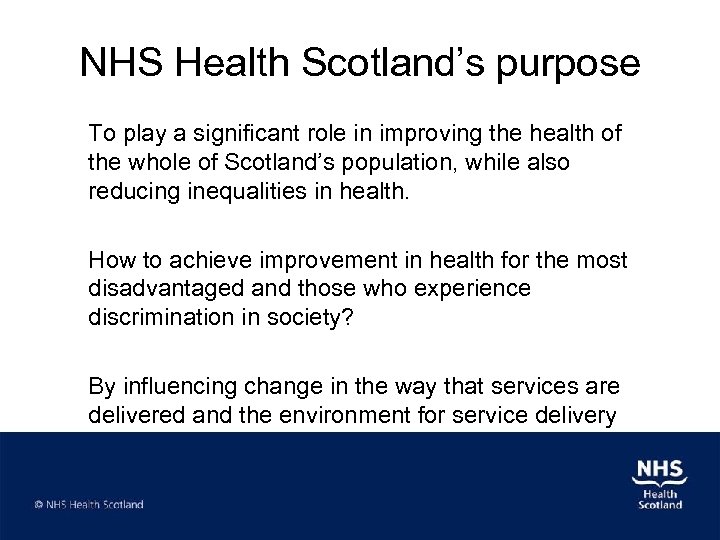 NHS Health Scotland's purpose

To play a significant role in improving the health of the whole of Scotland's population, while also reducing inequalities in health.

How to achieve improvement in health for the most disadvantaged and those who experience discrimination in society?

By influencing change in the way that services are delivered and the environment for service delivery

© NHS Health Scotland

NHS
Health
Scotland